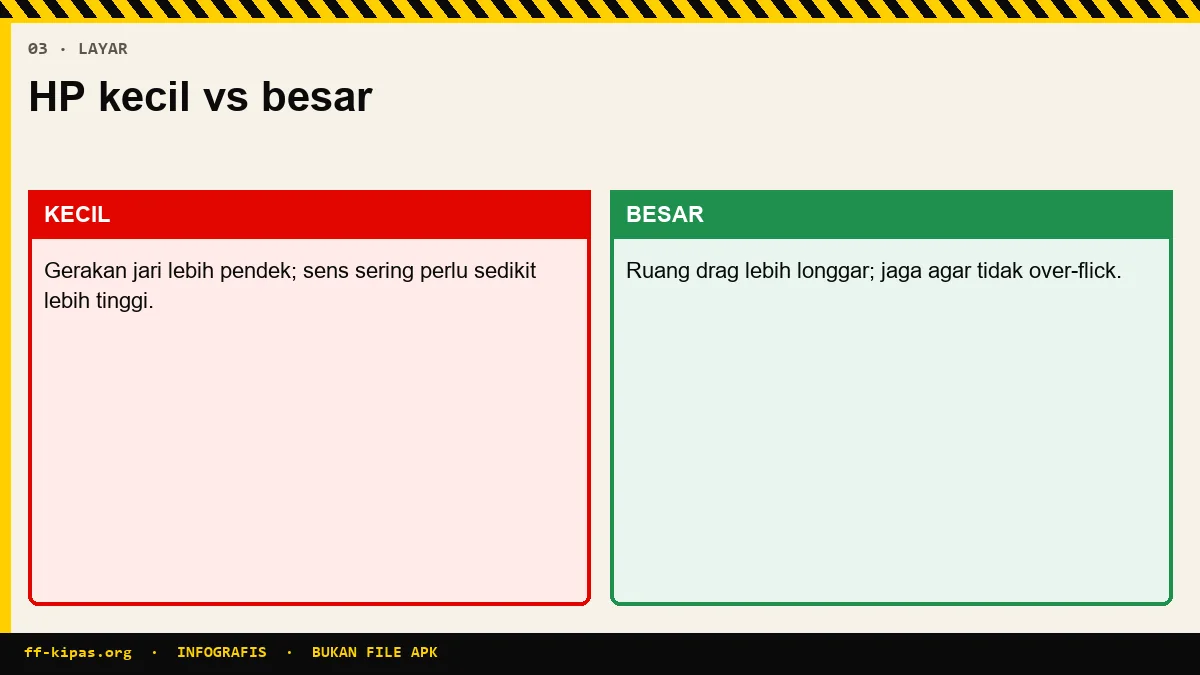 03 · LAYAR

HP kecil vs besar

KECIL

Gerakan jari lebih pendek; sens sering perlu sedikit lebih tinggi.

BESAR

Ruang drag lebih longgar; jaga agar tidak over-flick.

ff-kipas.org · INFOGRAFIS · BUKAN FILE APK